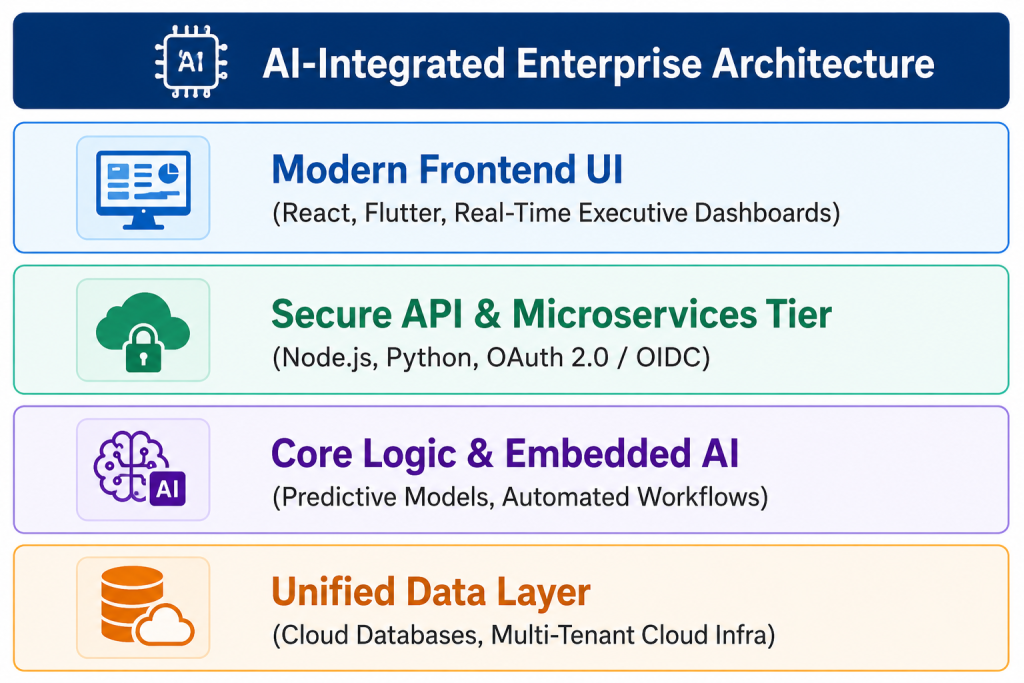 AI

AI-Integrated Enterprise Architecture

Modern Frontend UI
(React, Flutter, Real-Time Executive Dashboards)

Secure API & Microservices Tier
(Node.js, Python, OAuth 2.0 / OIDC)

AI

Core Logic & Embedded AI
(Predictive Models, Automated Workflows)

Unified Data Layer
(Cloud Databases, Multi-Tenant Cloud Infra)